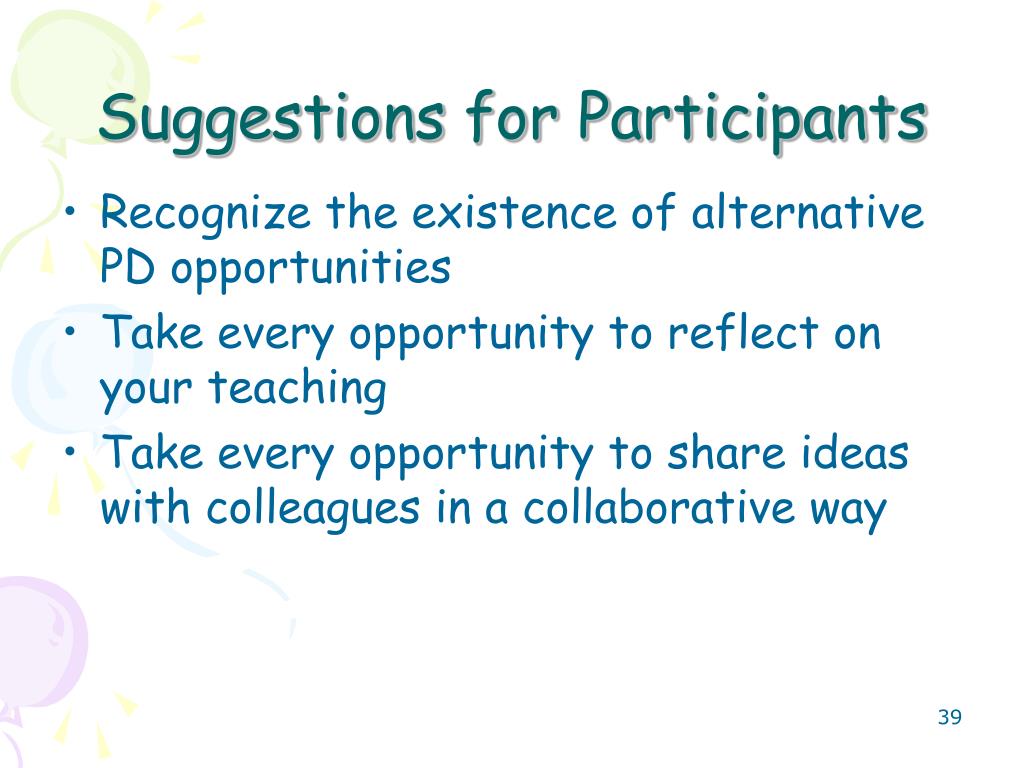 Suggestions for Participants

• Recognize the existence of alternative PD opportunities
• Take every opportunity to reflect on your teaching
• Take every opportunity to share ideas with colleagues in a collaborative way

39